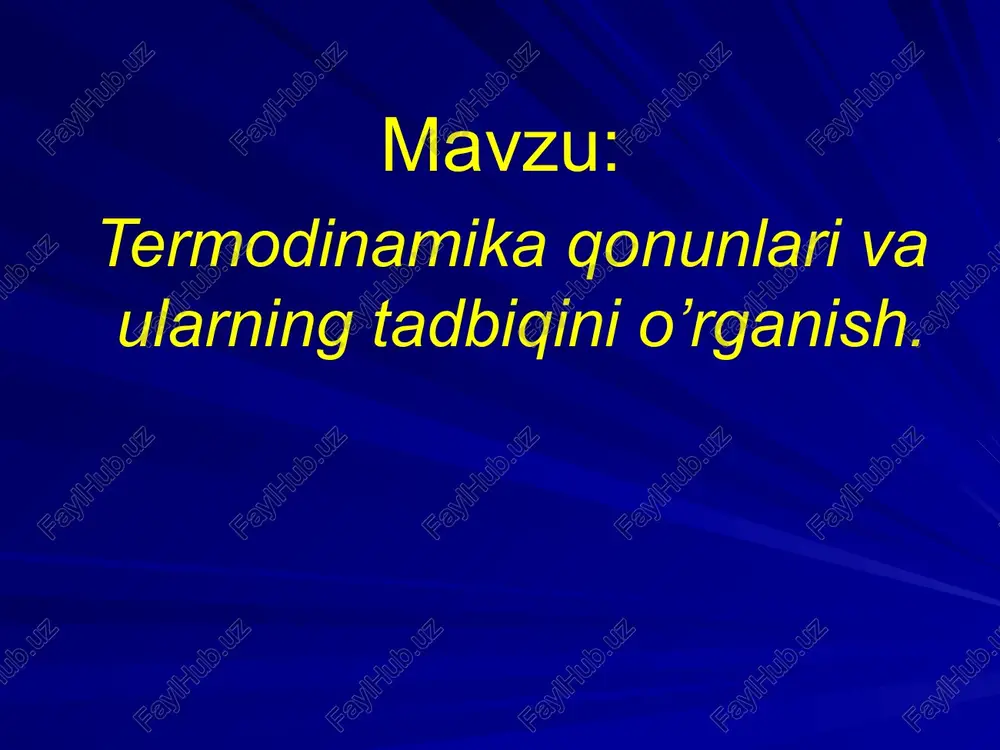 Mavzu:

Termodinamika qonunlari va ularning tadbiqini o’rganish.

FaylHub.uz